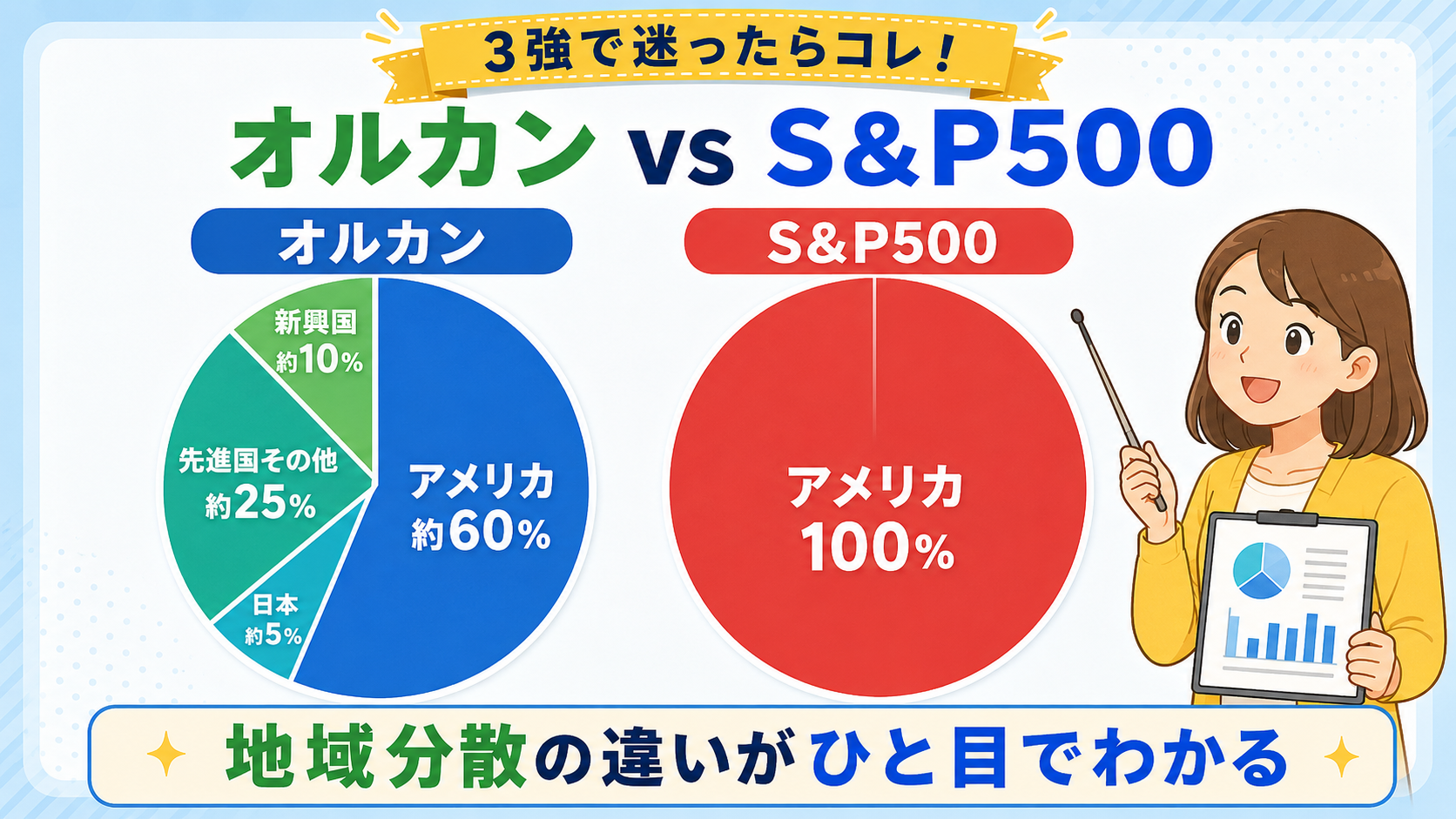 3強で迷ったらコレ！

オルカン vs S&P500

オルカン

新興国 約10%

先進国その他 約25%

日本 約5%

アメリカ 約60%

S&P500

アメリカ 100%

地域分散の違いがひと目でわかる